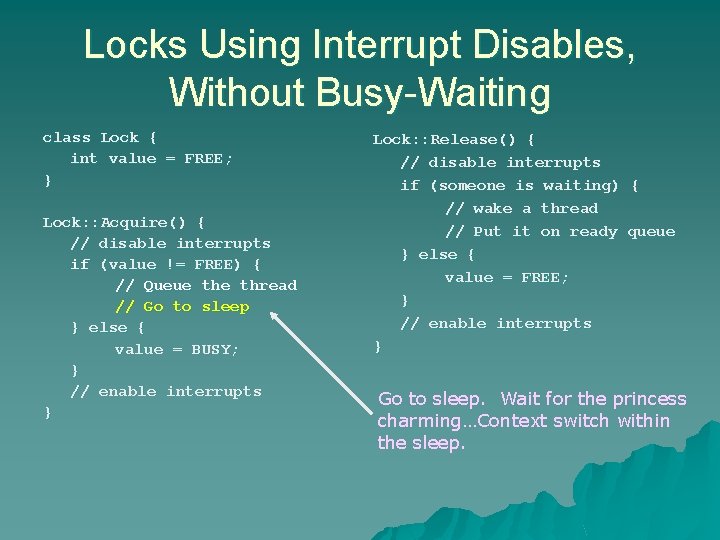 Locks Using Interrupt Disables, Without Busy-Waiting

class Lock {
   int value = FREE;
}

Lock::Acquire() {
   // disable interrupts
   if (value != FREE) {
        // Queue the thread
        // Go to sleep
   } else {
        value = BUSY;
   }
   // enable interrupts
}

Lock::Release() {
   // disable interrupts
   if (someone is waiting) {
        // wake a thread
        // Put it on ready queue
   } else {
        value = FREE;
   }
   // enable interrupts
}

Go to sleep. Wait for the princess charming…Context switch within the sleep.